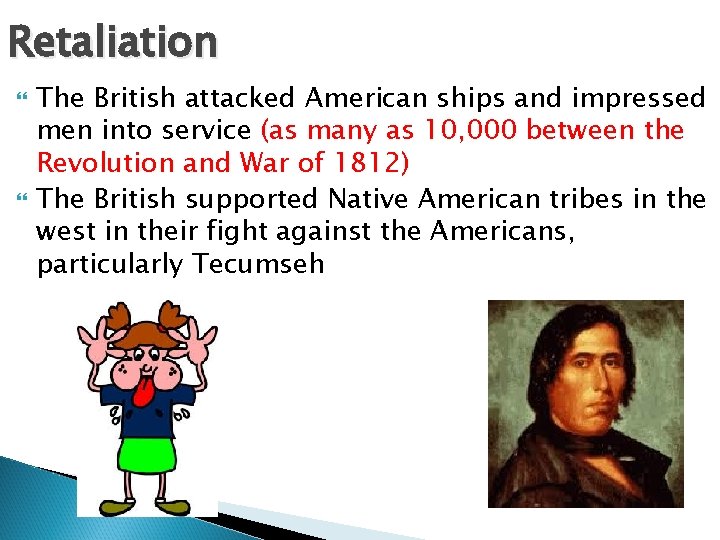 Retaliation

The British attacked American ships and impressed men into service (as many as 10,000 between the Revolution and War of 1812)

The British supported Native American tribes in the west in their fight against the Americans, particularly Tecumseh